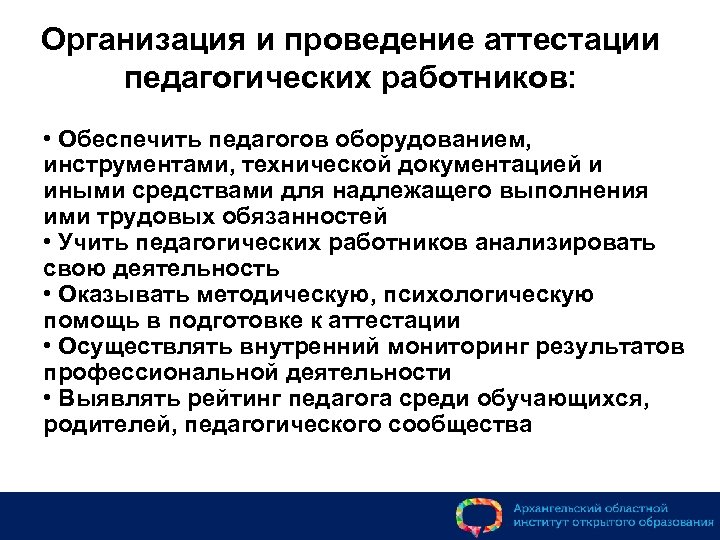 Организация и проведение аттестации педагогических работников:

• Обеспечить педагогов оборудованием, инструментами, технической документацией и иными средствами для надлежащего выполнения ими трудовых обязанностей
• Учить педагогических работников анализировать свою деятельность
• Оказывать методическую, психологическую помощь в подготовке к аттестации
• Осуществлять внутренний мониторинг результатов профессиональной деятельности
• Выявлять рейтинг педагога среди обучающихся, родителей, педагогического сообщества

Архангельский областной институт открытого образования